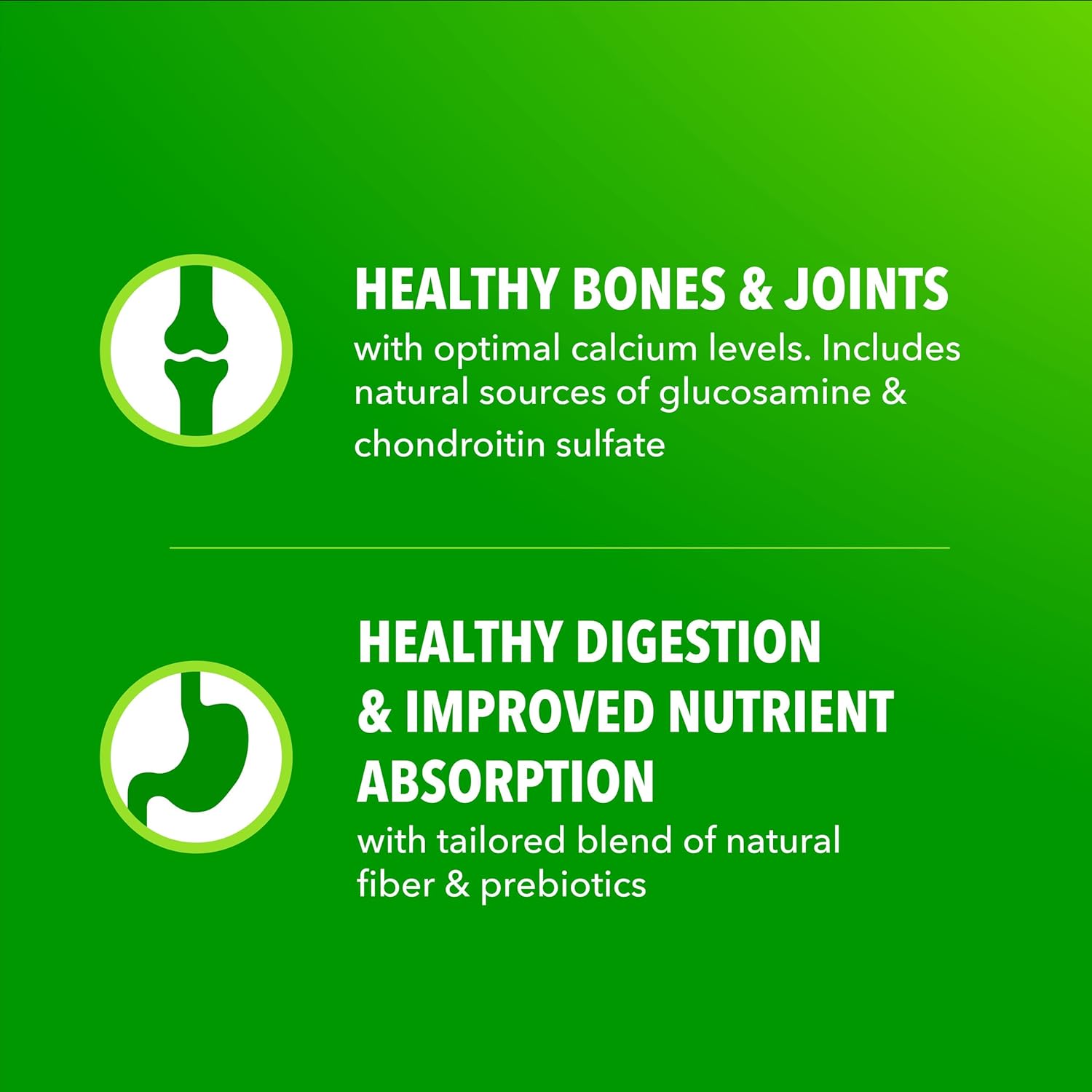 HEALTHY BONES & JOINTS

with optimal calcium levels. Includes natural sources of glucosamine & chondroitin sulfate

HEALTHY DIGESTION & IMPROVED NUTRIENT ABSORPTION

with tailored blend of natural fiber & prebiotics